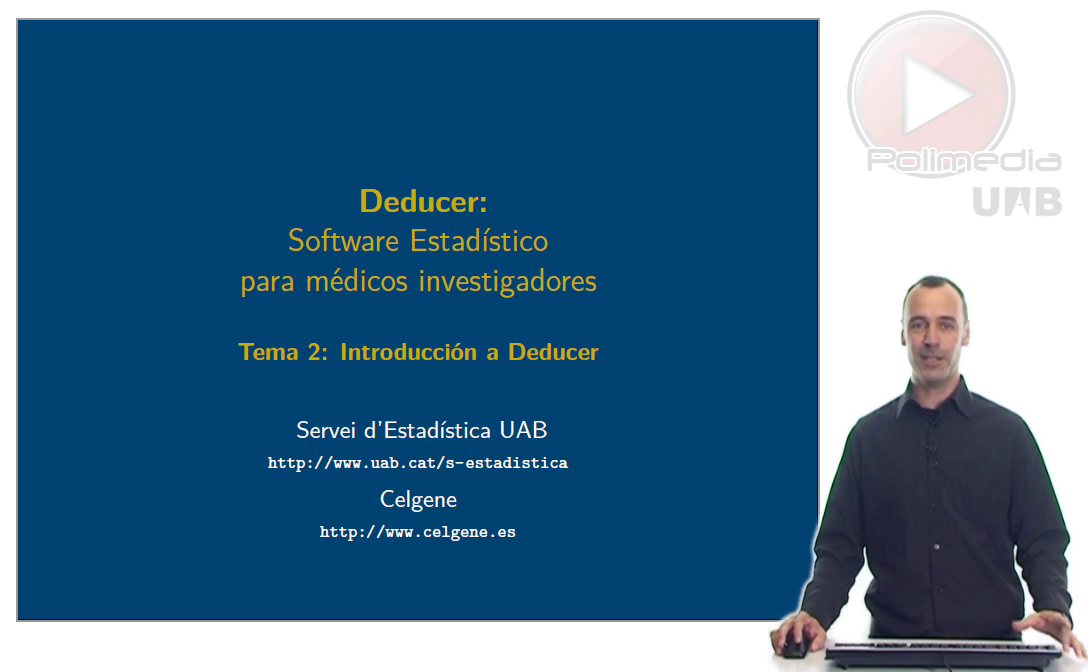 Deducer:
Software Estadístico
para médicos investigadores

Tema 2: Introducción a Deducer

Servei d'Estadística UAB
http://www.uab.cat/s-estadistica
Celgene
http://www.celgene.es

Polimedia
UAB